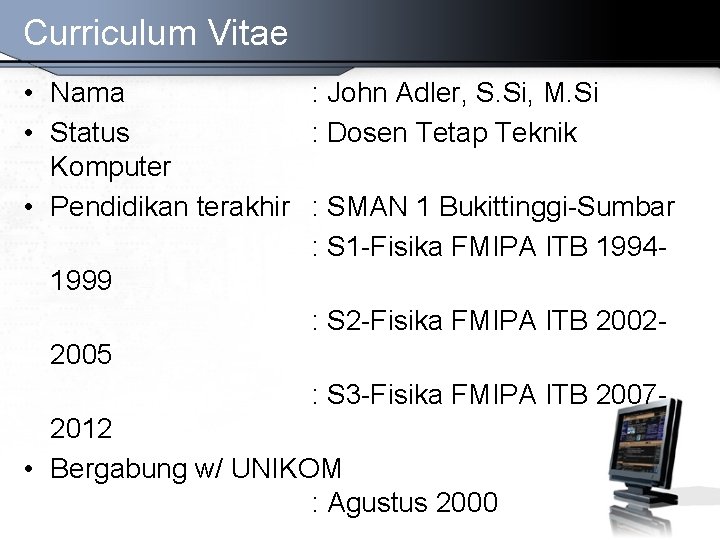 Curriculum Vitae

• Nama : John Adler, S.Si, M.Si
• Status : Dosen Tetap Teknik Komputer
• Pendidikan terakhir : SMAN 1 Bukittinggi-Sumbar
: S1-Fisika FMIPA ITB 1994-1999
: S2-Fisika FMIPA ITB 2002-2005
: S3-Fisika FMIPA ITB 2007-2012
• Bergabung w/ UNIKOM
: Agustus 2000